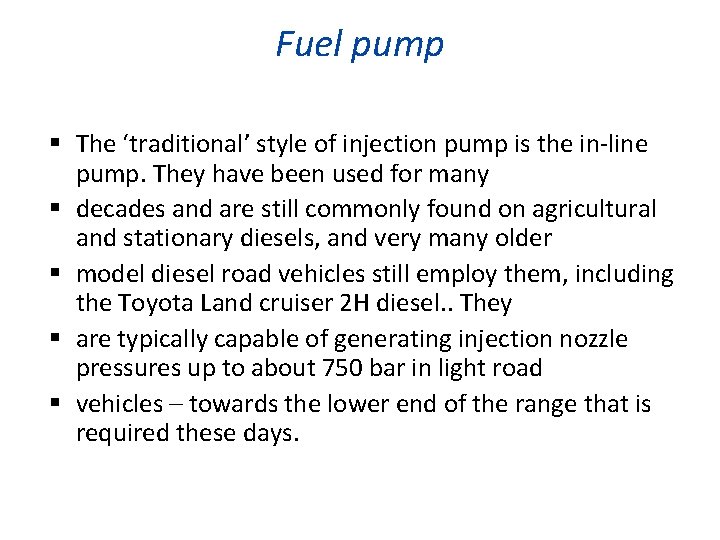 Fuel pump

▪ The ‘traditional’ style of injection pump is the in-line pump. They have been used for many
▪ decades and are still commonly found on agricultural and stationary diesels, and very many older
▪ model diesel road vehicles still employ them, including the Toyota Land cruiser 2H diesel.. They
▪ are typically capable of generating injection nozzle pressures up to about 750 bar in light road
▪ vehicles – towards the lower end of the range that is required these days.